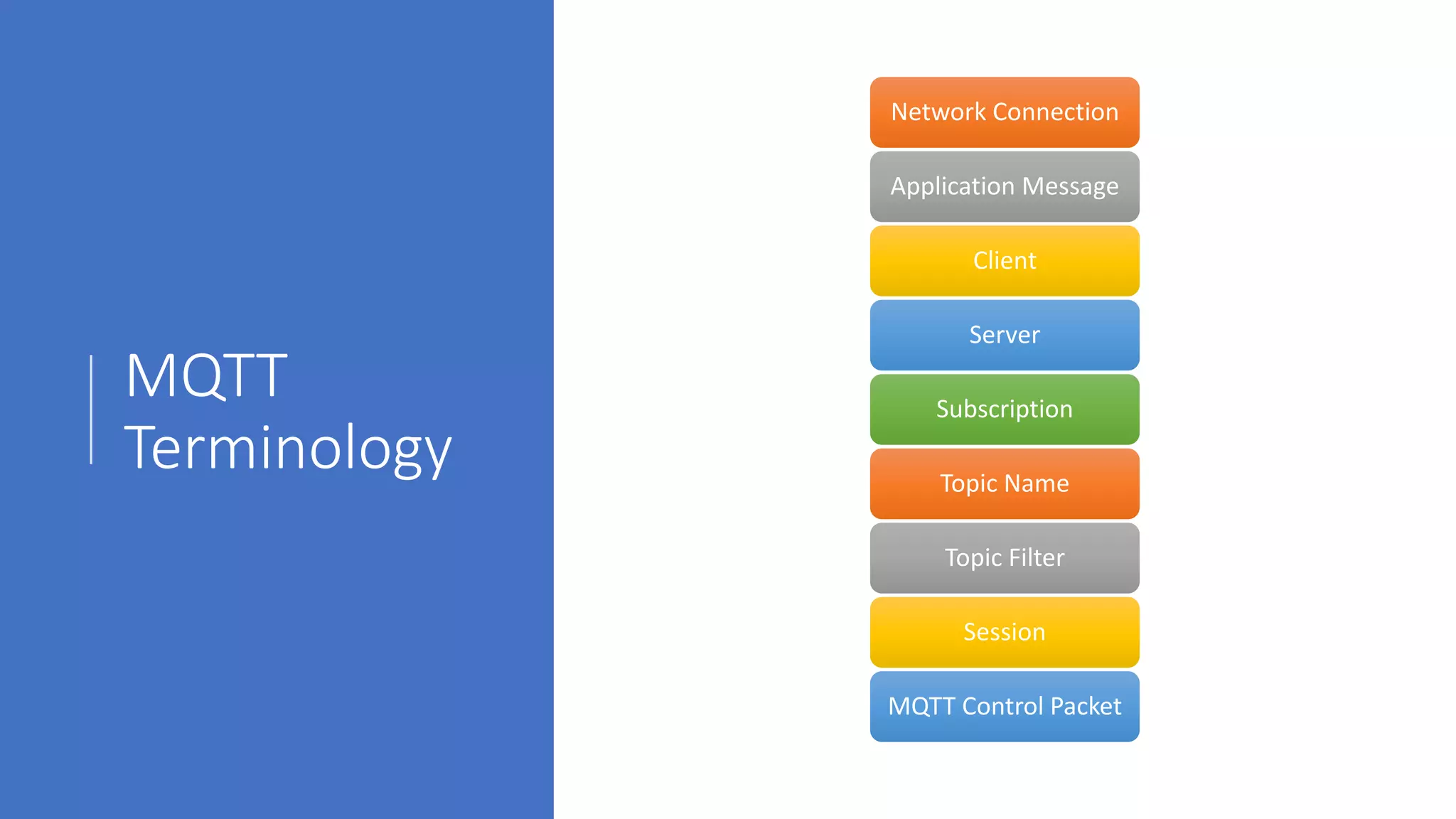 MQTT Terminology

Network Connection

Application Message

Client

Server

Subscription

Topic Name

Topic Filter

Session

MQTT Control Packet